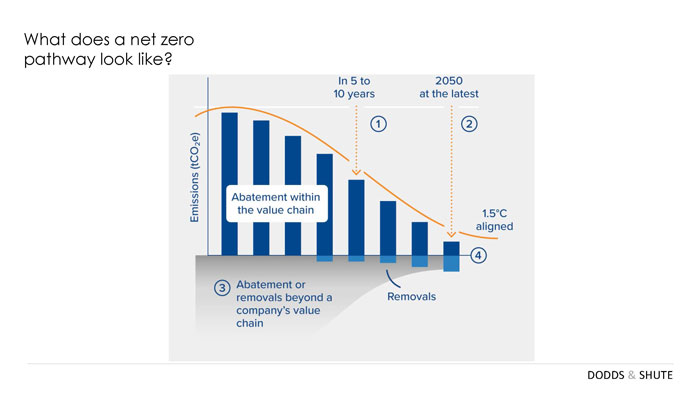 What does a net zero pathway look like?

In 5 to 10 years

2050 at the latest

1

2

Emissions ($tCO_2e$)

Abatement within the value chain

1.5°C aligned

4

3 Abatement or removals beyond a company's value chain

Removals

DODDS & SHUTE